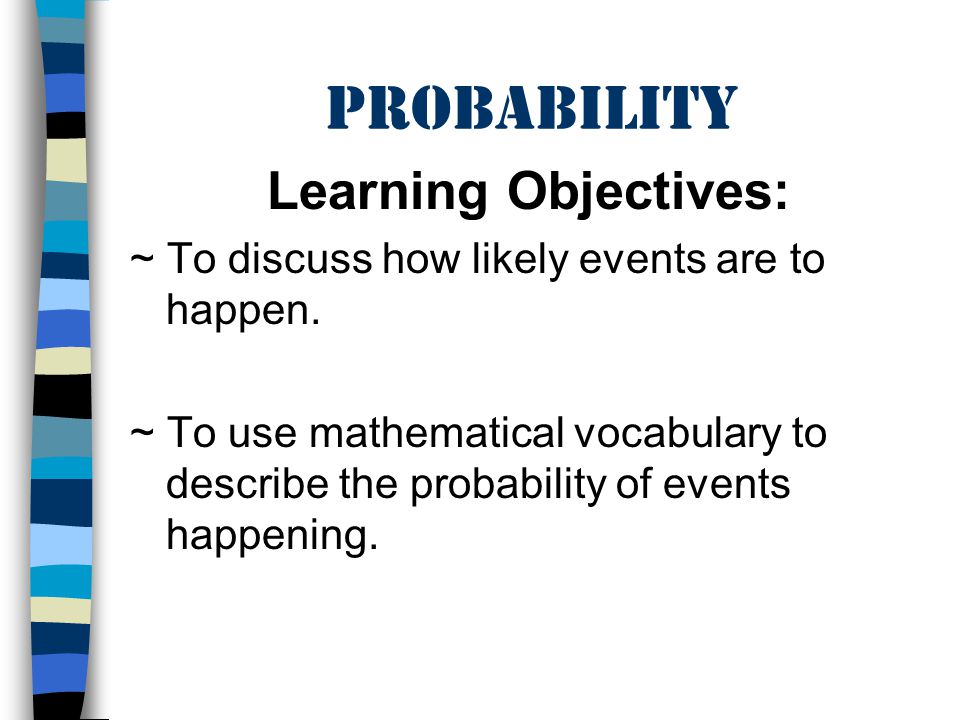 PROBABILITY

Learning Objectives:

~ To discuss how likely events are to happen.

~ To use mathematical vocabulary to describe the probability of events happening.